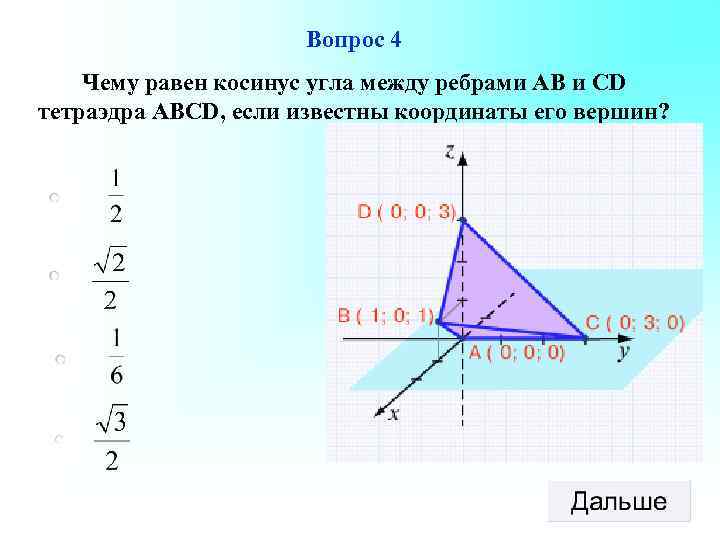 Вопрос 4

Чему равен косинус угла между ребрами AB и CD тетраэдра ABCD, если известны координаты его вершин?

$\frac{1}{2}$

$\frac{\sqrt{2}}{2}$

$\frac{1}{6}$

$\frac{\sqrt{3}}{2}$

z

D ( 0; 0; 3)

B ( 1; 0; 1)

C ( 0; 3; 0)

A ( 0; 0; 0)

y

x

Дальше